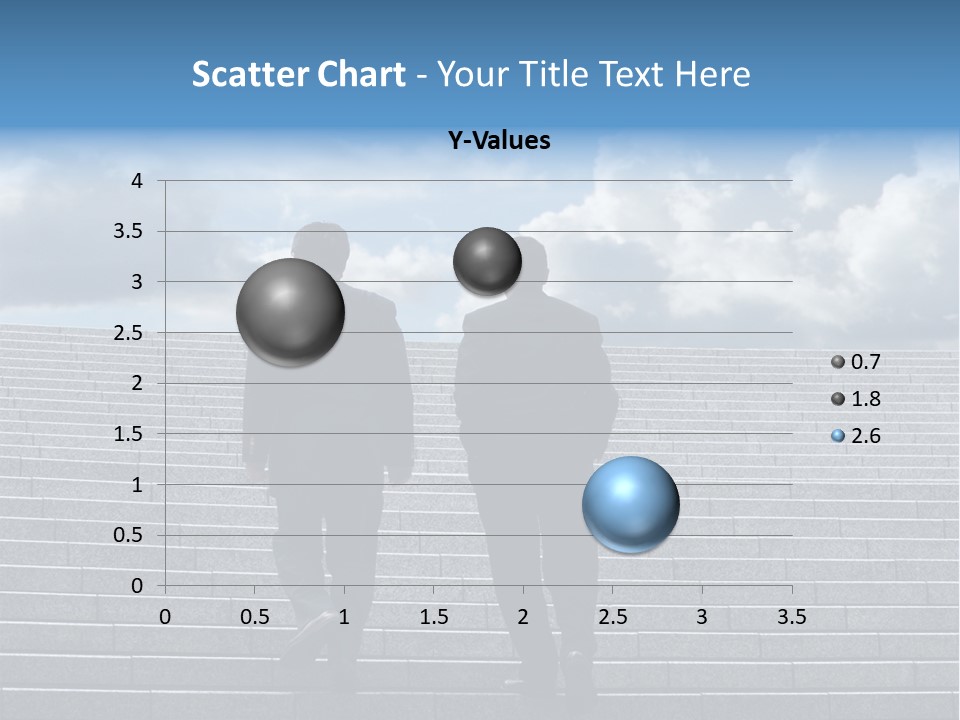 Scatter Chart - Your Title Text Here

Y-Values

4
3.5
3
2.5
2
1.5
1
0.5
0

0 0.5 1 1.5 2 2.5 3 3.5

0.7
1.8
2.6